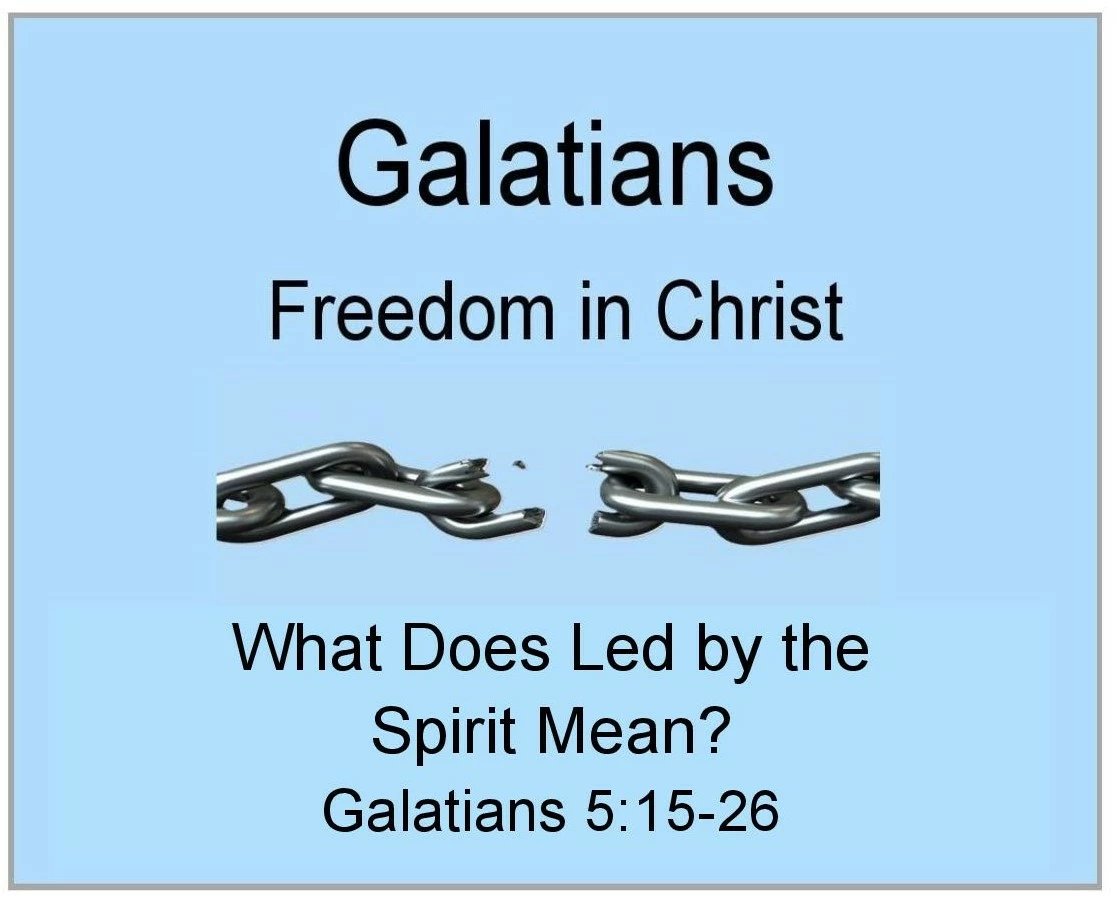 Galatians

Freedom in Christ

What Does Led by the Spirit Mean?

Galatians 5:15-26